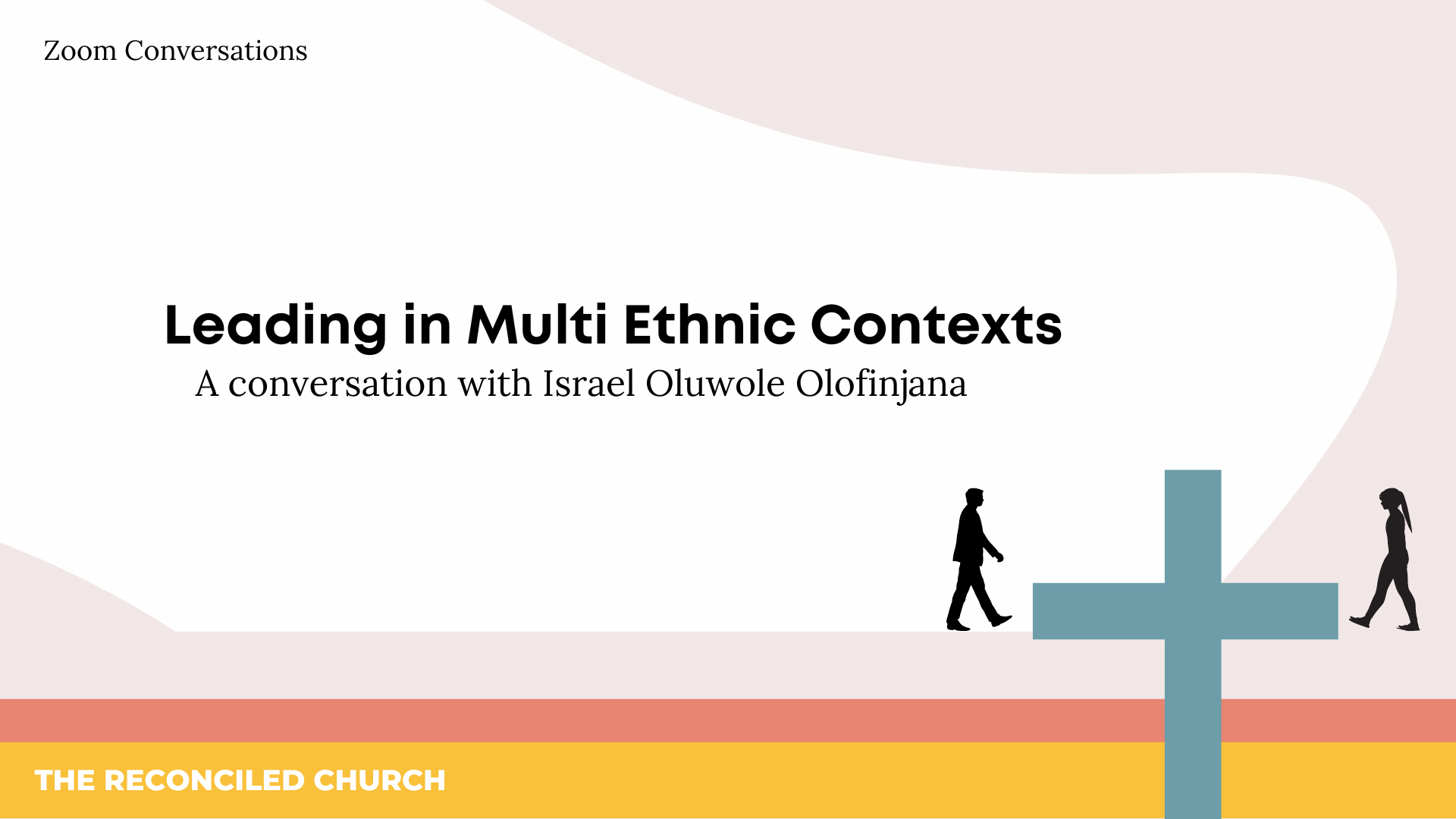 Zoom Conversations

Leading in Multi Ethnic Contexts

A conversation with Israel Oluwole Olofinjana

THE RECONCILED CHURCH